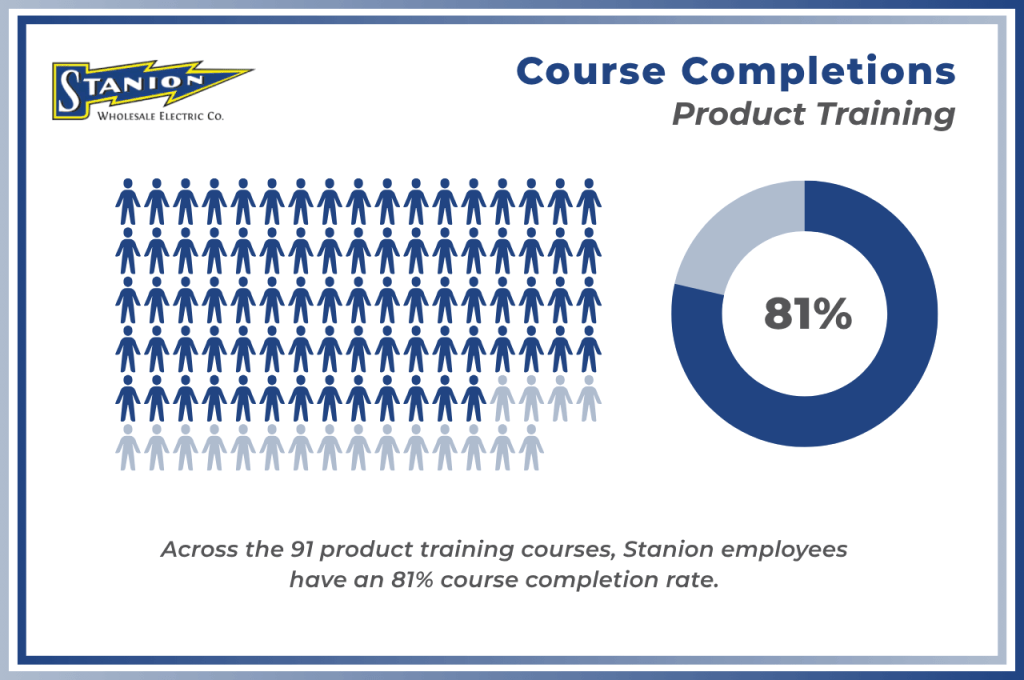 STANION
WHOLESALE ELECTRIC CO.

Course Completions
Product Training

81%

Across the 91 product training courses, Stanion employees have an 81% course completion rate.